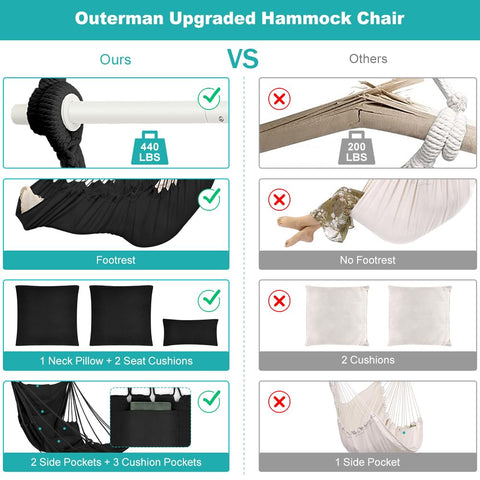 Outerman Upgraded Hammock Chair

Ours

VS

Others

440 LBS

200 LBS

Footrest

No Footrest

1 Neck Pillow + 2 Seat Cushions

2 Cushions

2 Side Pockets + 3 Cushion Pockets

1 Side Pocket